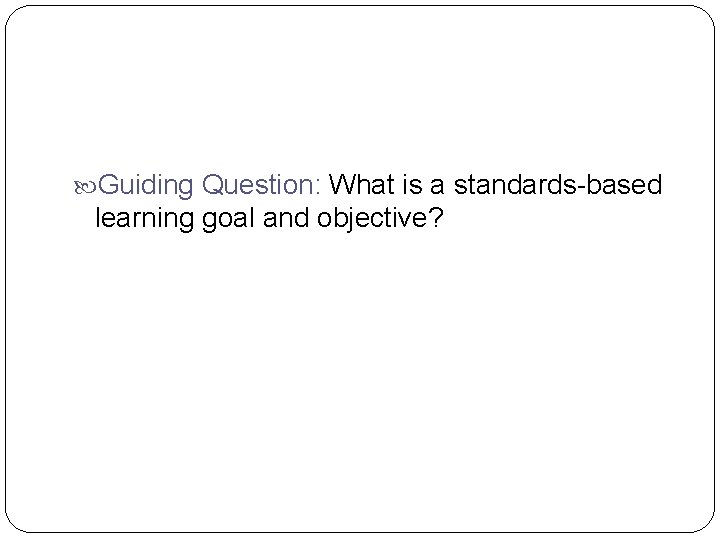 Guiding Question: What is a standards-based learning goal and objective?